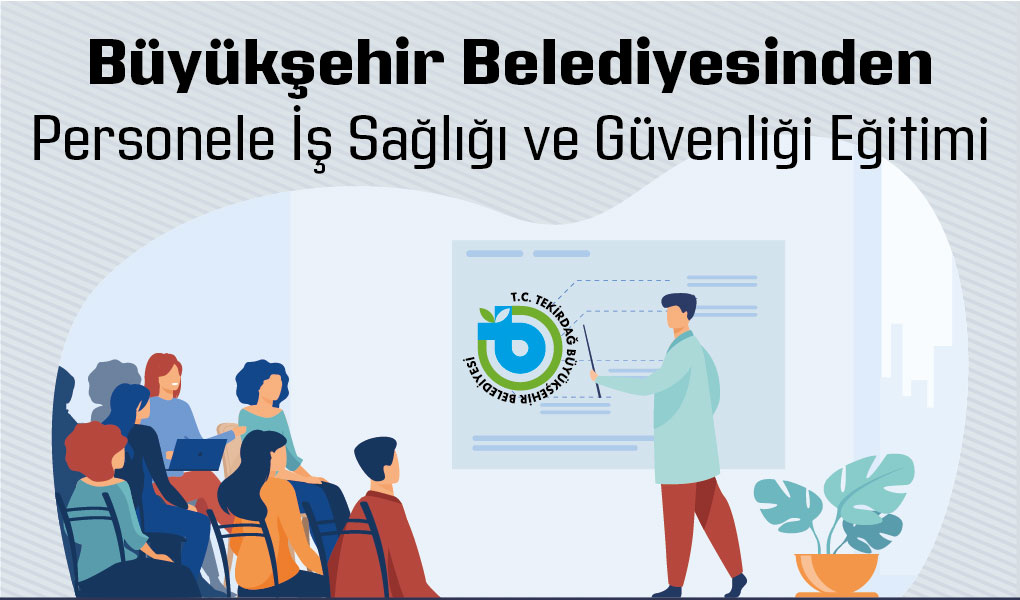 Büyükşehir Belediyesinden
Personele İş Sağlığı ve Güvenliği Eğitimi

T.C. TEKİRDAĞ BÜYÜKŞEHİR BELEDİYESİ